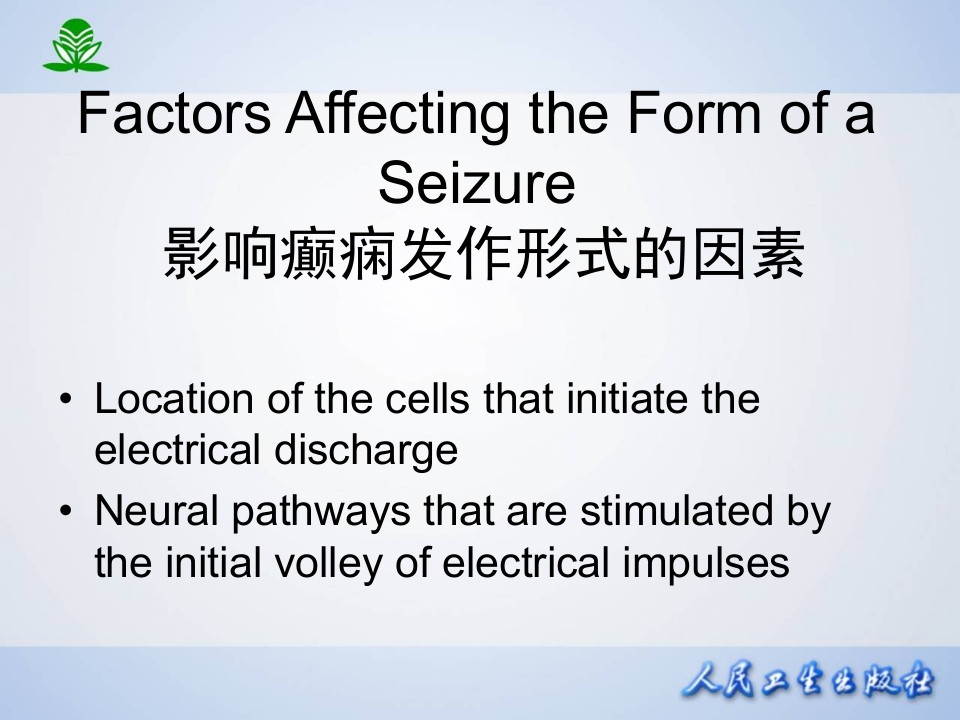 Factors Affecting the Form of a Seizure
影响癫痫发作形式的因素

• Location of the cells that initiate the electrical discharge
• Neural pathways that are stimulated by the initial volley of electrical impulses

人民卫生出版社